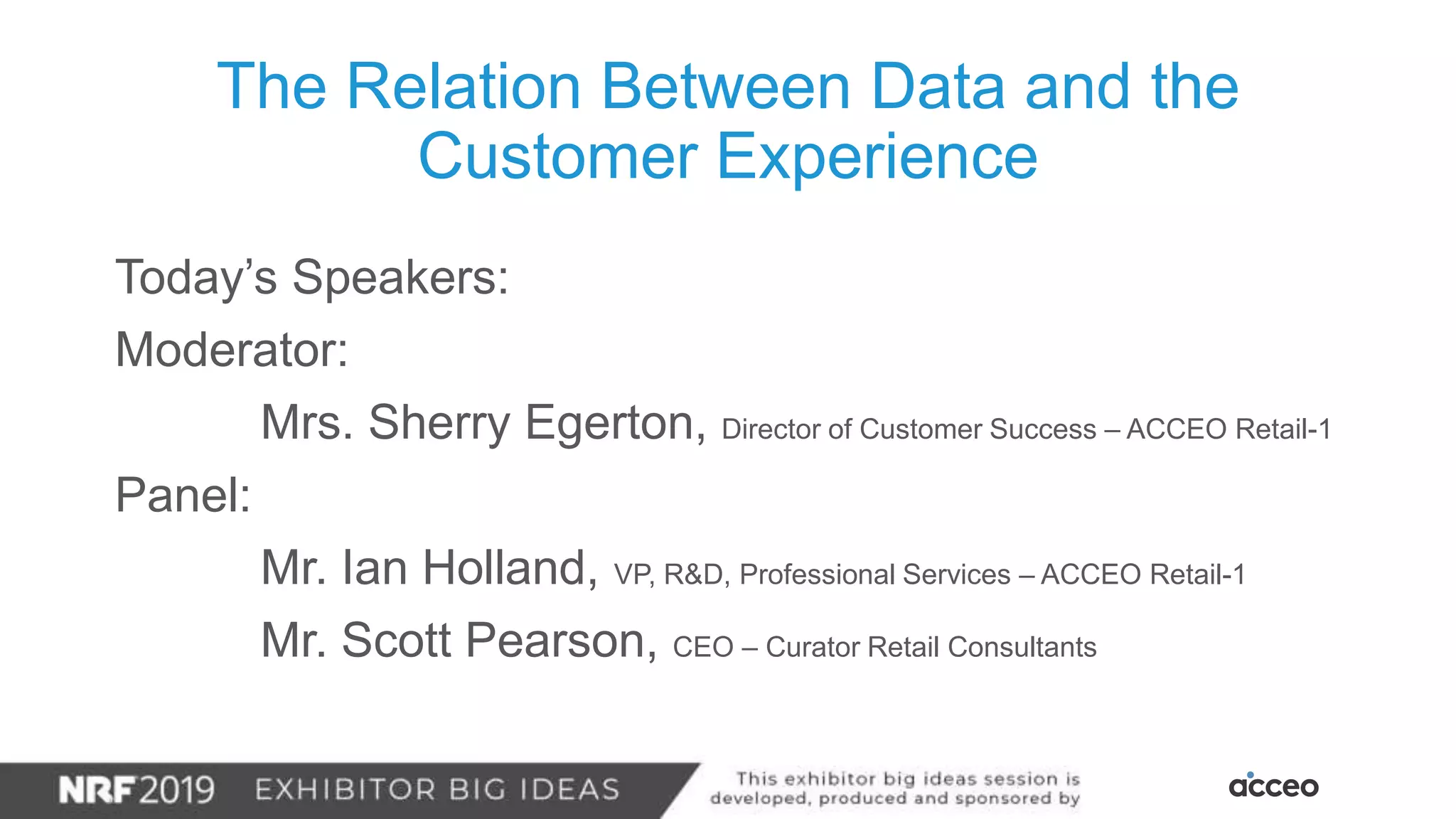 The Relation Between Data and the Customer Experience

Today's Speakers:

Moderator:

Mrs. Sherry Egerton, Director of Customer Success – ACCEO Retail-1

Panel:

Mr. Ian Holland, VP, R&D, Professional Services – ACCEO Retail-1

Mr. Scott Pearson, CEO – Curator Retail Consultants

NRF 2019 EXHIBITOR BIG IDEAS

This exhibitor big ideas session is developed, produced and sponsored by

acceo